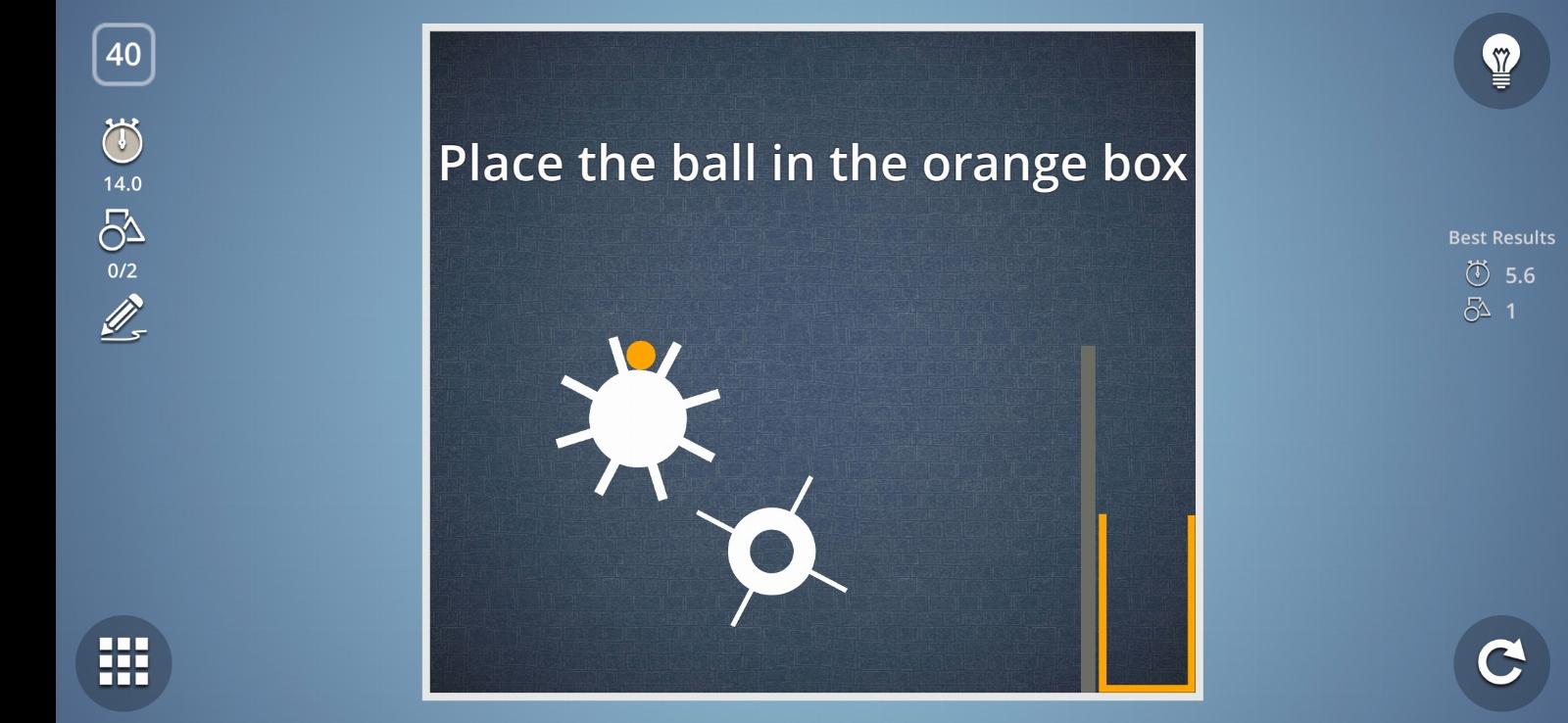 40

14.0

0/2

Place the ball in the orange box

Best Results

5.6

1